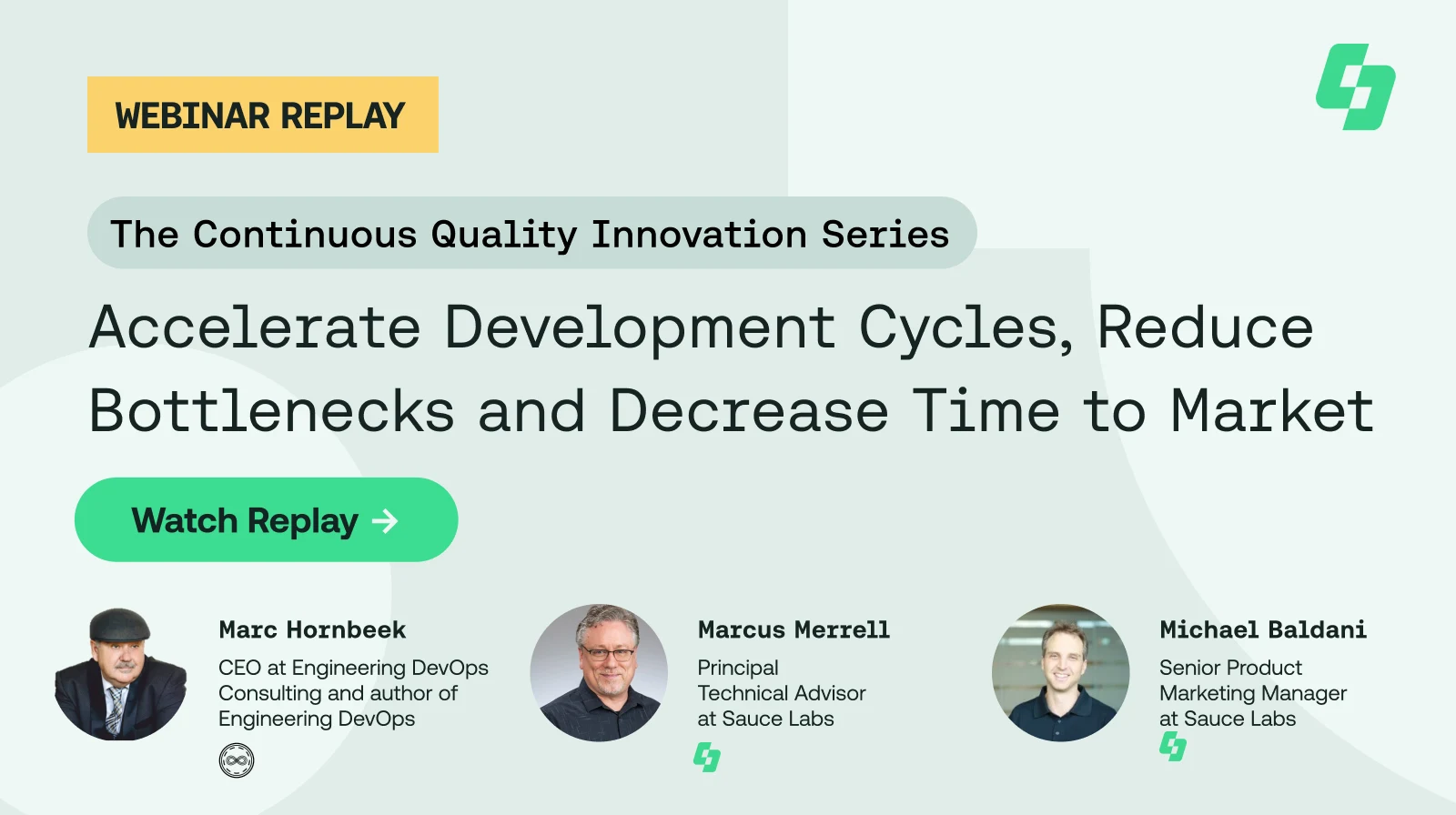 WEBINAR REPLAY

The Continuous Quality Innovation Series

Accelerate Development Cycles, Reduce Bottlenecks and Decrease Time to Market

Watch Replay →

Marc Hornbeek
CEO at Engineering DevOps Consulting and author of Engineering DevOps

Marcus Merrell
Principal Technical Advisor at Sauce Labs

Michael Baldani
Senior Product Marketing Manager at Sauce Labs